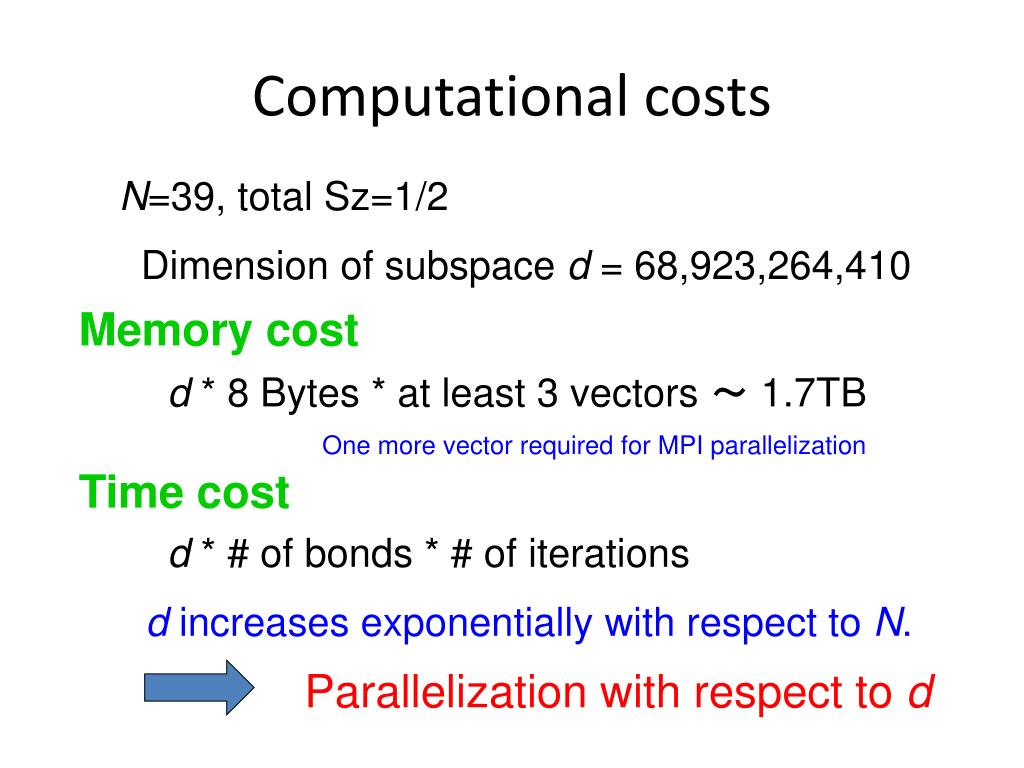 Computational costs

N=39, total Sz=1/2

Dimension of subspace d = 68,923,264,410

Memory cost

d * 8 Bytes * at least 3 vectors ～ 1.7TB

One more vector required for MPI parallelization

Time cost

d * # of bonds * # of iterations

d increases exponentially with respect to N.

Parallelization with respect to d